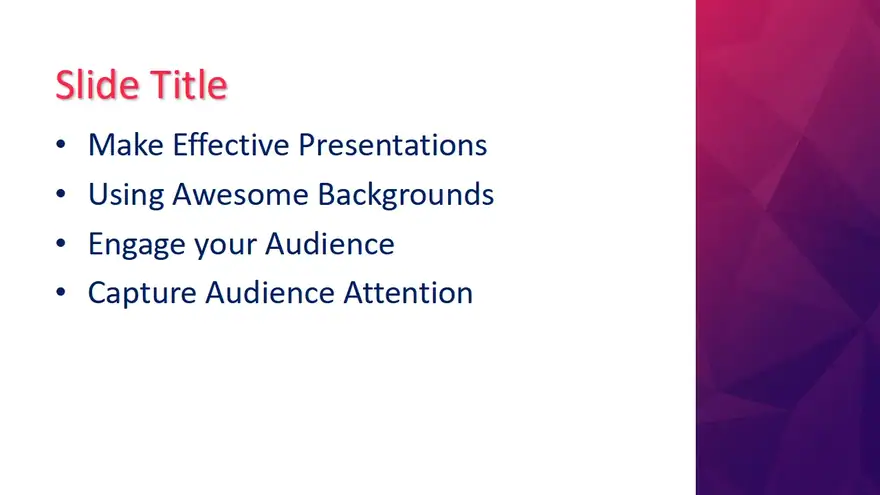 Slide Title

• Make Effective Presentations
• Using Awesome Backgrounds
• Engage your Audience
• Capture Audience Attention